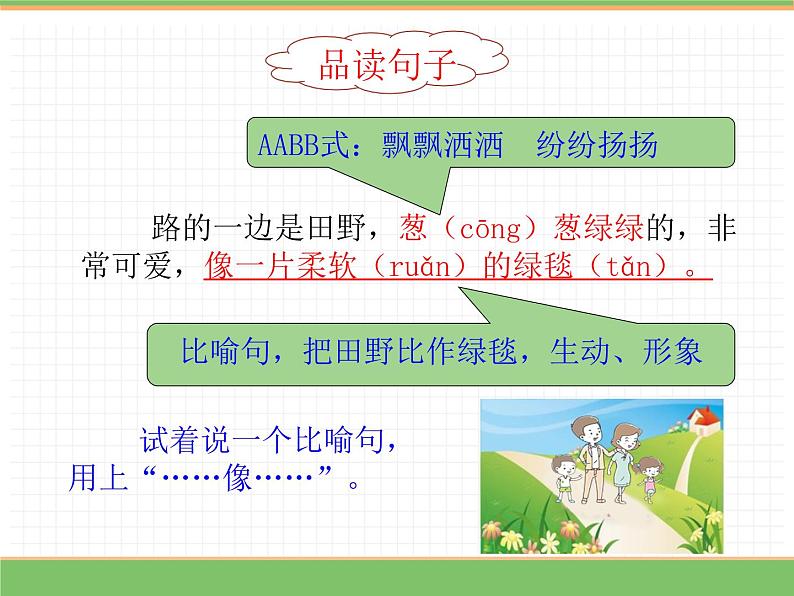 品读句子

AABB式：飘飘洒洒　纷纷扬扬

路的一边是田野，葱（cōng）葱绿绿的，非常可爱，像一片柔软（ruǎn）的绿毯（tǎn）。

比喻句，把田野比作绿毯，生动、形象

试着说一个比喻句，用上“……像……”。